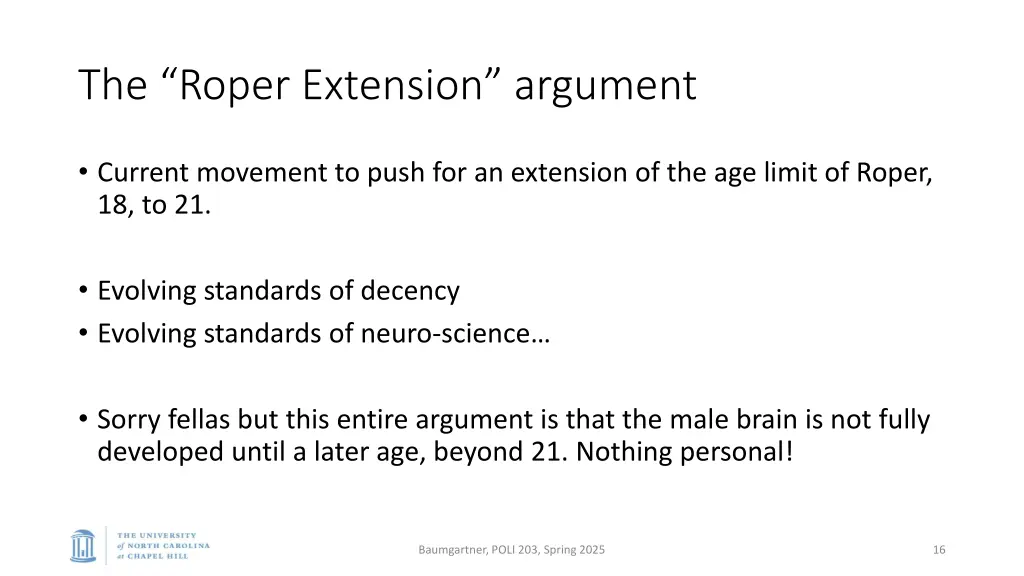 The “Roper Extension” argument

• Current movement to push for an extension of the age limit of Roper, 18, to 21.

• Evolving standards of decency
• Evolving standards of neuro-science…

• Sorry fellas but this entire argument is that the male brain is not fully developed until a later age, beyond 21. Nothing personal!

THE UNIVERSITY of NORTH CAROLINA at CHAPEL HILL

Baumgartner, POLI 203, Spring 2025

16